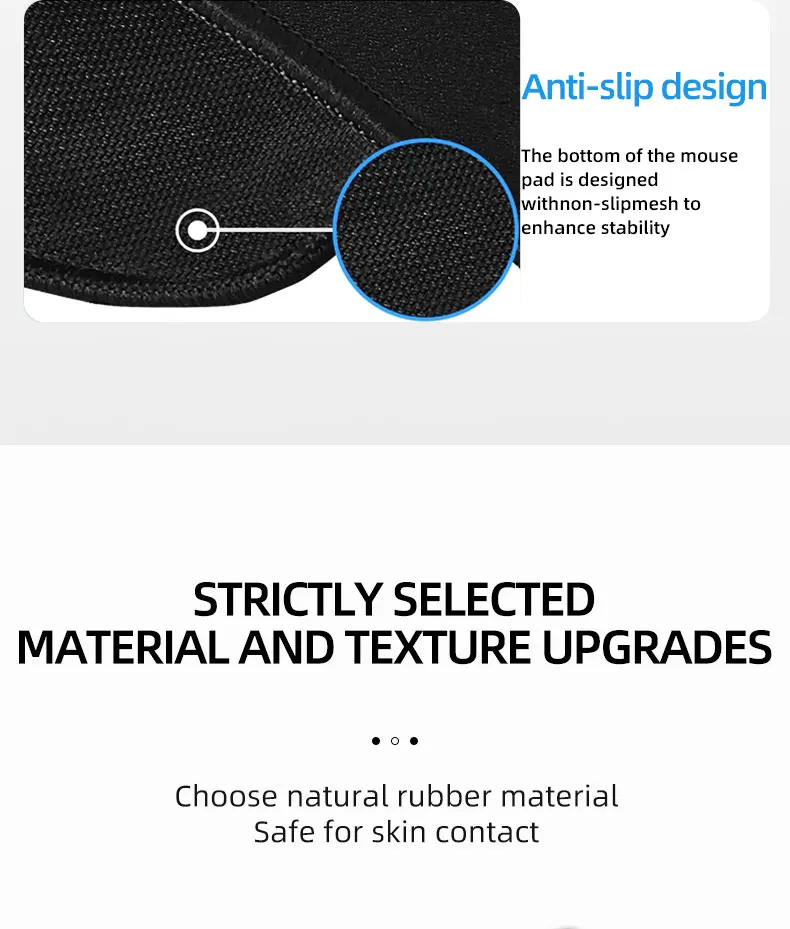 Anti-slip design

The bottom of the mouse pad is designed withnon-slipmesh to enhance stability

STRICTLY SELECTED
MATERIAL AND TEXTURE UPGRADES

Choose natural rubber material
Safe for skin contact